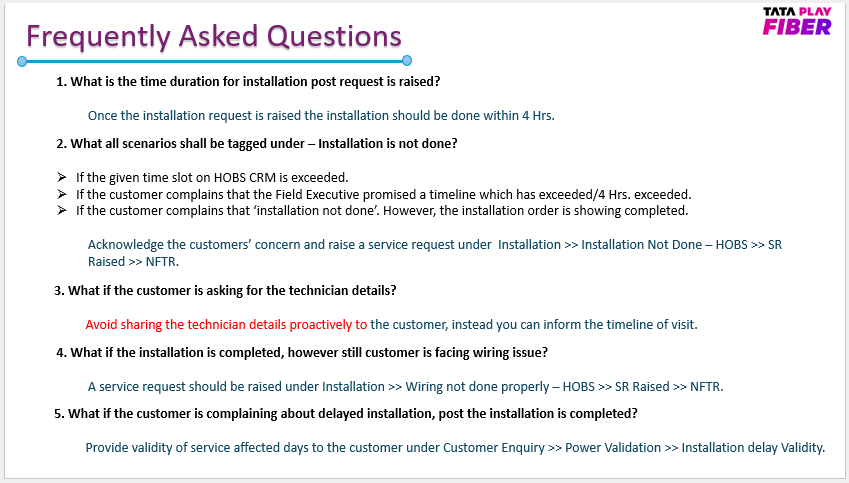 Frequently Asked Questions

TATA PLAY
FIBER

1. What is the time duration for installation post request is raised?

Once the installation request is raised the installation should be done within 4 Hrs.

2. What all scenarios shall be tagged under – Installation is not done?

➢ If the given time slot on HOBS CRM is exceeded.
➢ If the customer complains that the Field Executive promised a timeline which has exceeded/4 Hrs. exceeded.
➢ If the customer complains that 'installation not done'. However, the installation order is showing completed.

Acknowledge the customers' concern and raise a service request under Installation >> Installation Not Done – HOBS >> SR Raised >> NFTR.

3. What if the customer is asking for the technician details?

Avoid sharing the technician details proactively to the customer, instead you can inform the timeline of visit.

4. What if the installation is completed, however still customer is facing wiring issue?

A service request should be raised under Installation >> Wiring not done properly – HOBS >> SR Raised >> NFTR.

5. What if the customer is complaining about delayed installation, post the installation is completed?

Provide validity of service affected days to the customer under Customer Enquiry >> Power Validation >> Installation delay Validity.